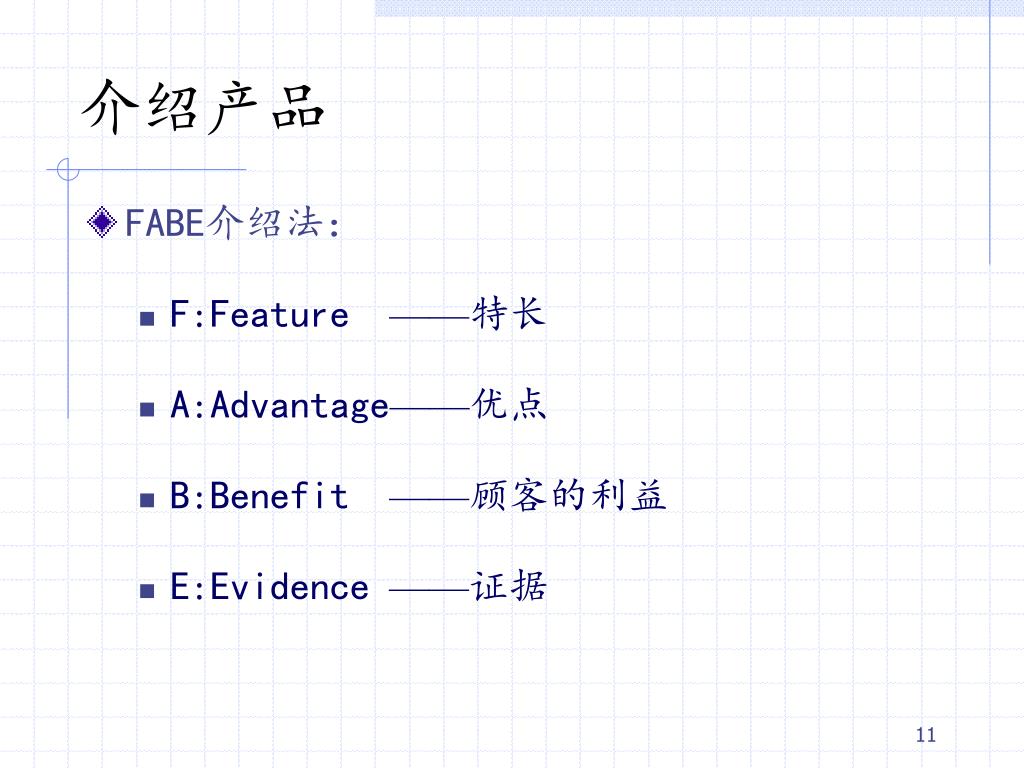 介绍产品

FABE介绍法:

F:Feature ——特长

A:Advantage——优点

B:Benefit ——顾客的利益

E:Evidence ——证据

11